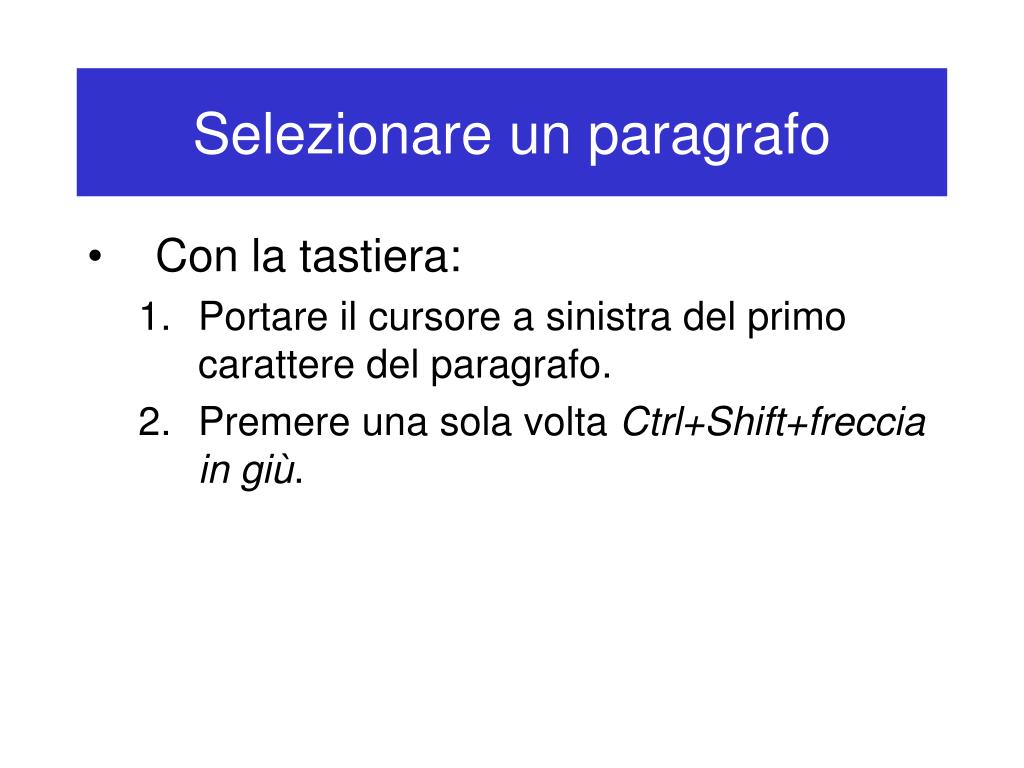 Selezionare un paragrafo

• Con la tastiera:
1. Portare il cursore a sinistra del primo carattere del paragrafo.
2. Premere una sola volta Ctrl+Shift+freccia in giù.